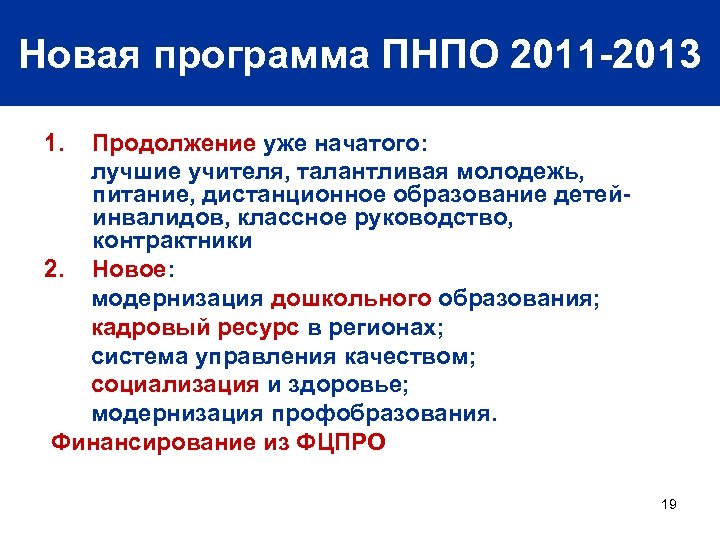 Новая программа ПНПО 2011-2013

1. Продолжение уже начатого:
лучшие учителя, талантливая молодежь, питание, дистанционное образование детей-инвалидов, классное руководство, контрактники

2. Новое:
модернизация дошкольного образования;
кадровый ресурс в регионах;
система управления качеством;
социализация и здоровье;
модернизация профобразования.

Финансирование из ФЦПРО

19